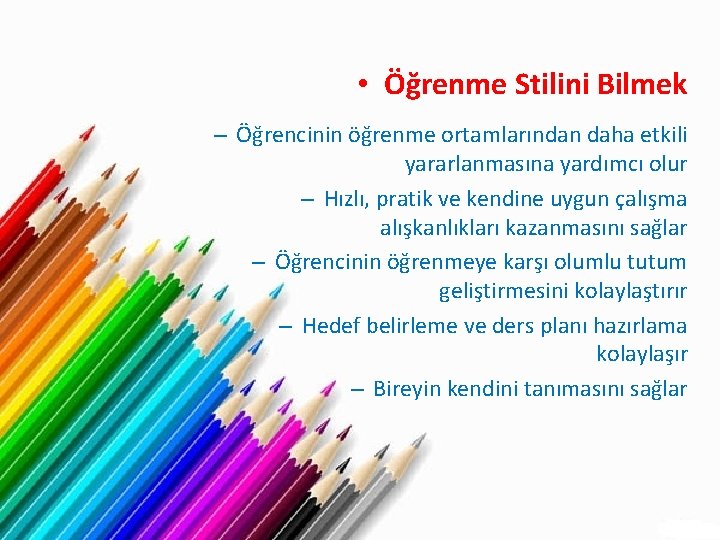 • Öğrenme Stilini Bilmek

– Öğrencinin öğrenme ortamlarından daha etkili yararlanmasına yardımcı olur

– Hızlı, pratik ve kendine uygun çalışma alışkanlıkları kazanmasını sağlar

– Öğrencinin öğrenmeye karşı olumlu tutum geliştirmesini kolaylaştırır

– Hedef belirleme ve ders planı hazırlama kolaylaşır

– Bireyin kendini tanımasını sağlar